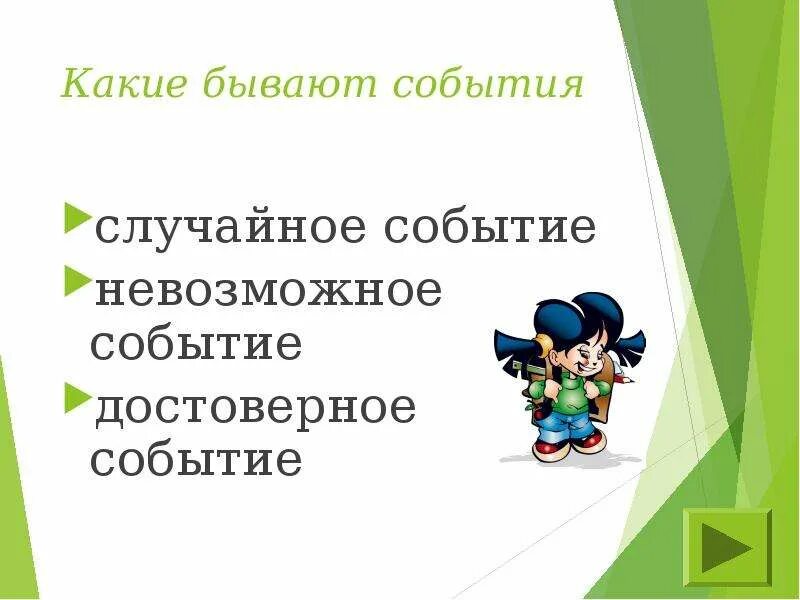 Какие бывают события

случайное событие
невозможное событие
достоверное событие